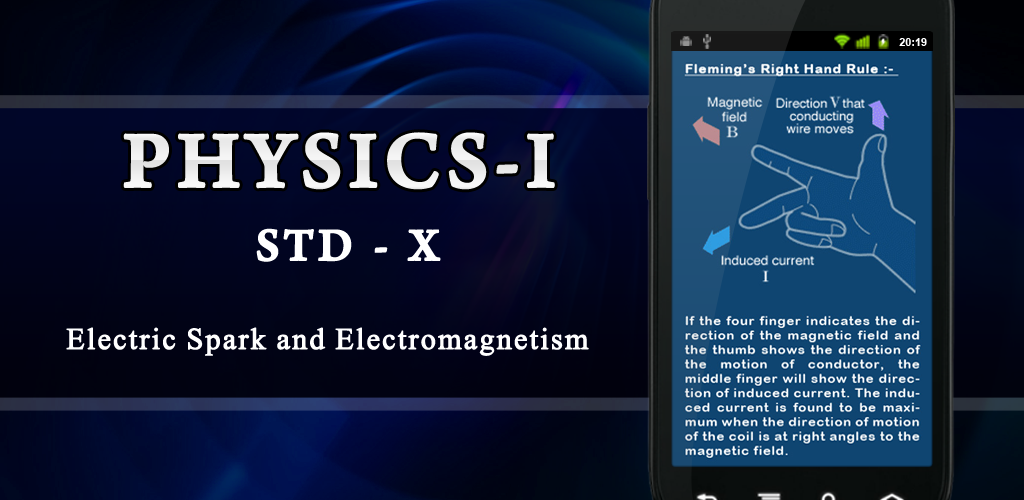 PHYSICS-I

STD - X

Electric Spark and Electromagnetism

20:19

Fleming's Right Hand Rule :-

Magnetic field B

Direction V that conducting wire moves

Induced current I

If the four finger indicates the direction of the magnetic field and the thumb shows the direction of the motion of conductor, the middle finger will show the direction of induced current. The induced current is found to be maximum when the direction of motion of the coil is at right angles to the magnetic field.